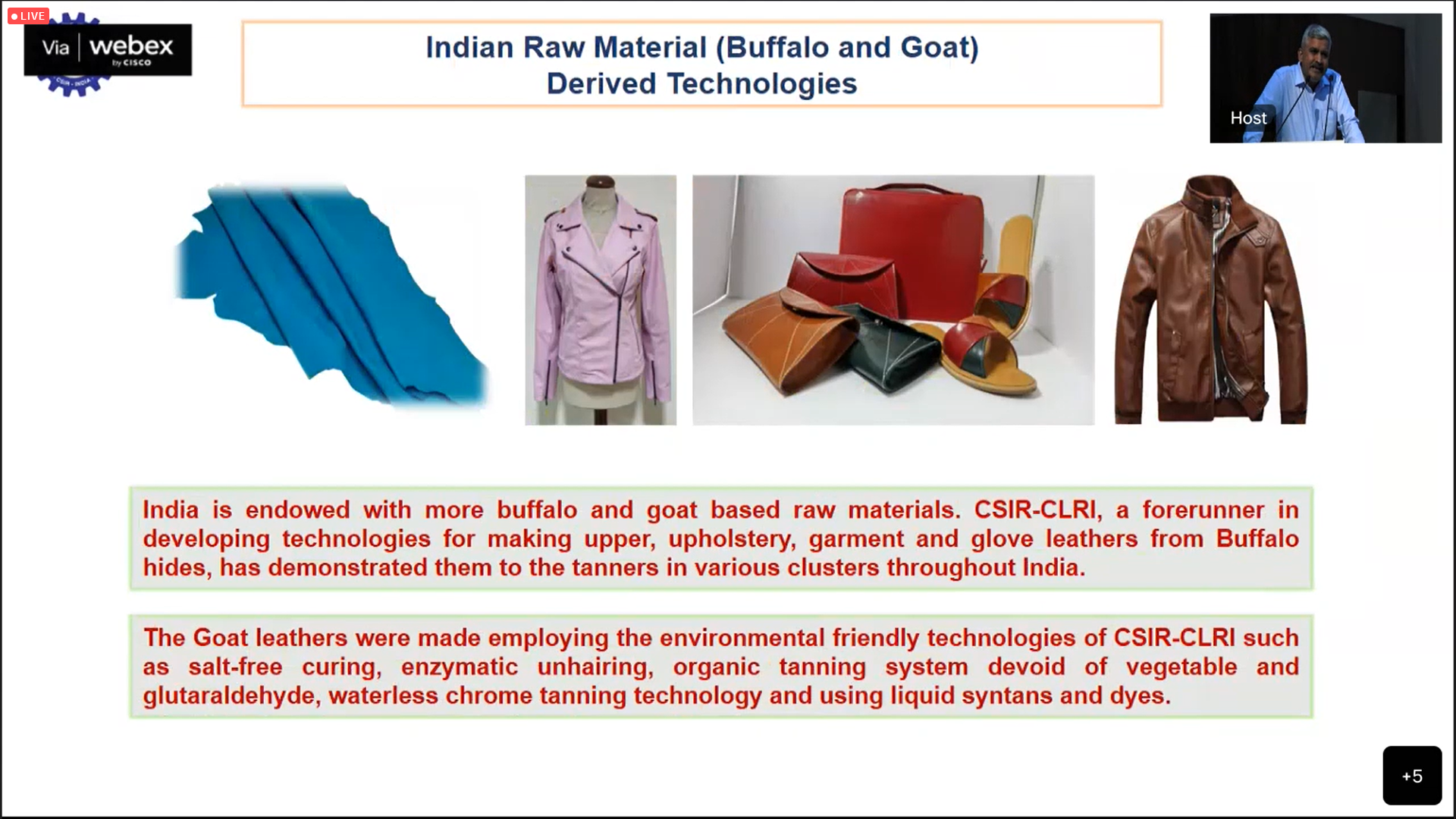 LIVE

Via webex by CISCO

CSIR - INDIA

Indian Raw Material (Buffalo and Goat) Derived Technologies

Host

India is endowed with more buffalo and goat based raw materials. CSIR-CLRI, a forerunner in developing technologies for making upper, upholstery, garment and glove leathers from Buffalo hides, has demonstrated them to the tanners in various clusters throughout India.

The Goat leathers were made employing the environmental friendly technologies of CSIR-CLRI such as salt-free curing, enzymatic unhairing, organic tanning system devoid of vegetable and glutaraldehyde, waterless chrome tanning technology and using liquid syntans and dyes.

+5